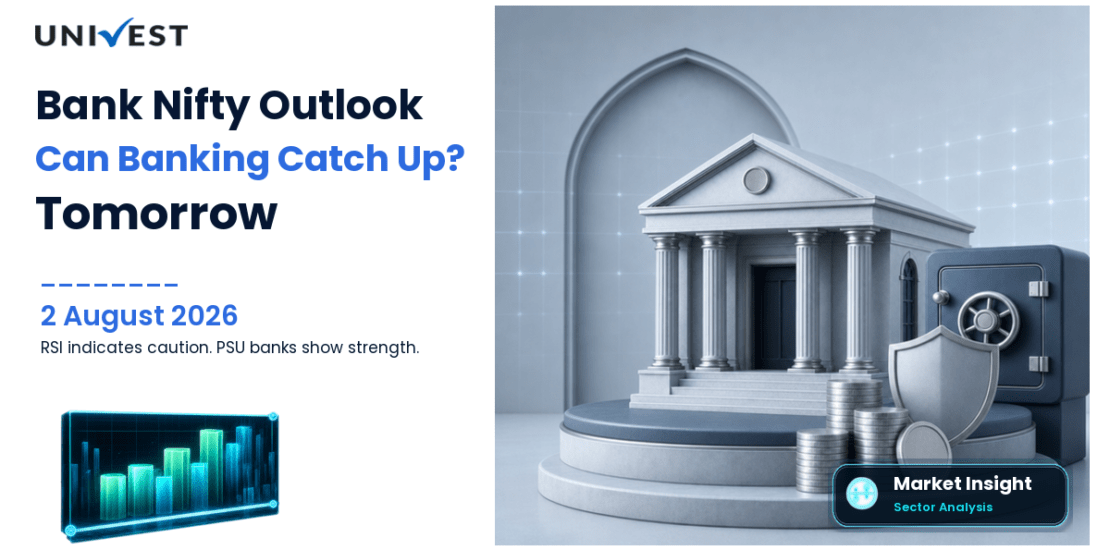 UNIVEST

Bank Nifty Outlook
Can Banking Catch Up?
Tomorrow

2 August 2026
RSI indicates caution. PSU banks show strength.

Market Insight
Sector Analysis